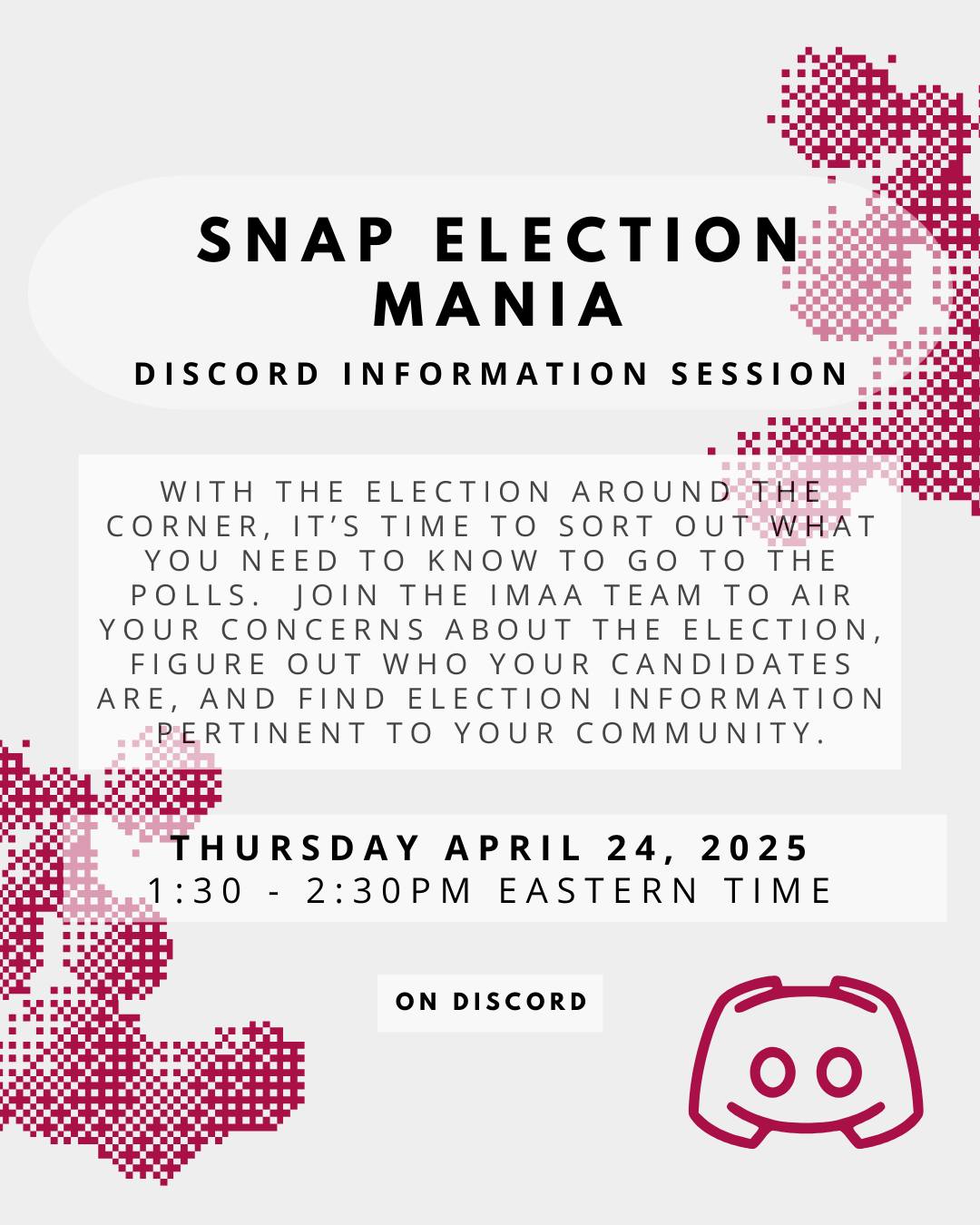 SNAP ELECTION MANIA

DISCORD INFORMATION SESSION

WITH THE ELECTION AROUND THE CORNER, IT'S TIME TO SORT OUT WHAT YOU NEED TO KNOW TO GO TO THE POLLS. JOIN THE IMAA TEAM TO AIR YOUR CONCERNS ABOUT THE ELECTION, FIGURE OUT WHO YOUR CANDIDATES ARE, AND FIND ELECTION INFORMATION PERTINENT TO YOUR COMMUNITY.

THURSDAY APRIL 24, 2025
1:30 - 2:30PM EASTERN TIME

ON DISCORD